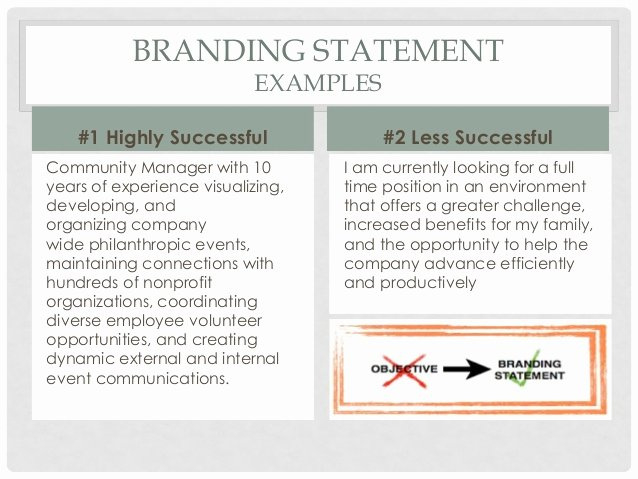 BRANDING STATEMENT
EXAMPLES

#1 Highly Successful

Community Manager with 10 years of experience visualizing, developing, and organizing company wide philanthropic events, maintaining connections with hundreds of nonprofit organizations, coordinating diverse employee volunteer opportunities, and creating dynamic external and internal event communications.

#2 Less Successful

I am currently looking for a full time position in an environment that offers a greater challenge, increased benefits for my family, and the opportunity to help the company advance efficiently and productively

OBJECTIVE

BRANDING STATEMENT